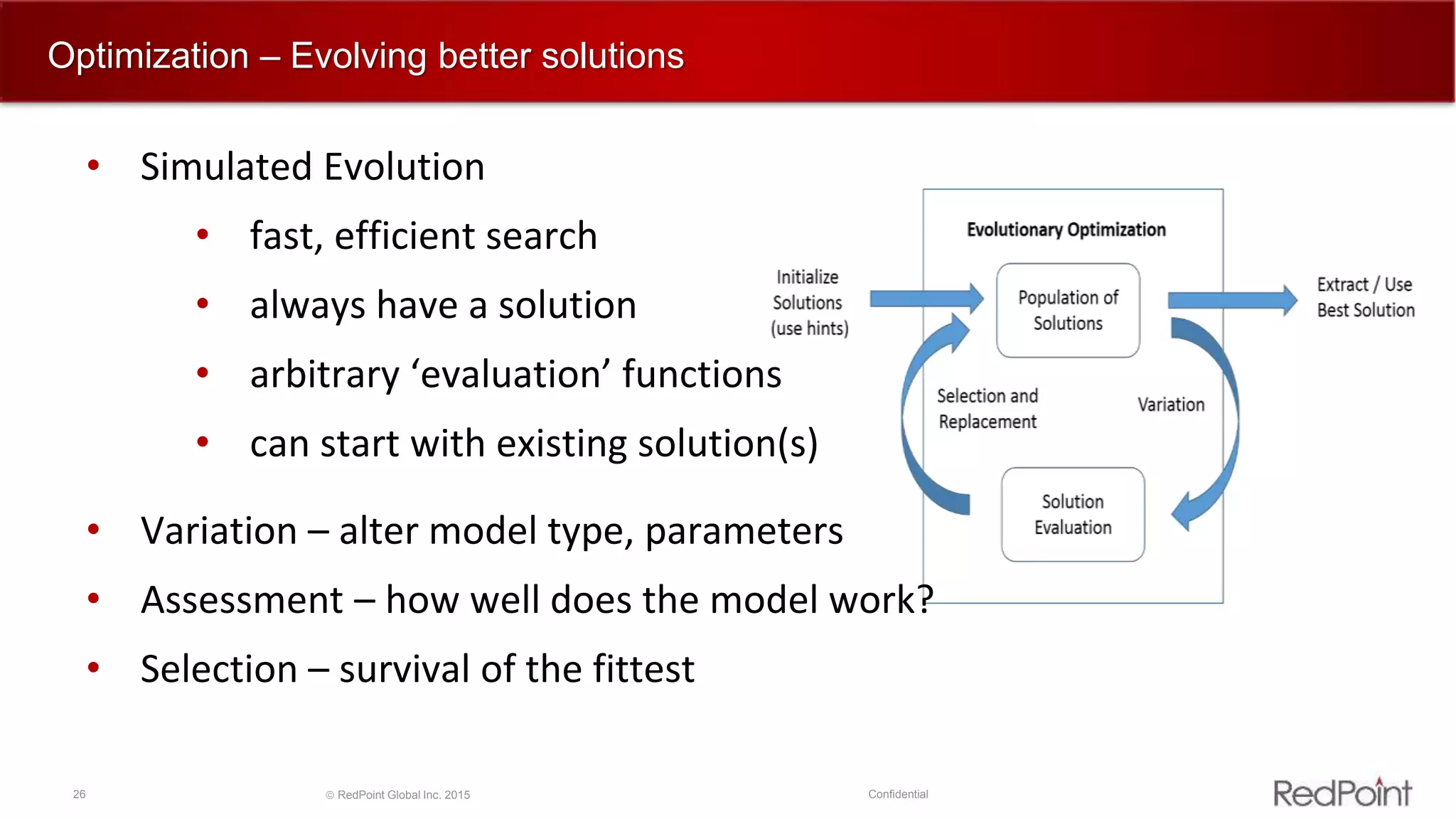 Optimization – Evolving better solutions

• Simulated Evolution
  • fast, efficient search
  • always have a solution
  • arbitrary ‘evaluation’ functions
  • can start with existing solution(s)
• Variation – alter model type, parameters
• Assessment – how well does the model work?
• Selection – survival of the fittest

Evolutionary Optimization

Initialize Solutions (use hints)

Population of Solutions

Extract / Use Best Solution

Selection and Replacement

Variation

Solution Evaluation

26

© RedPoint Global Inc. 2015

Confidential

RedPoint